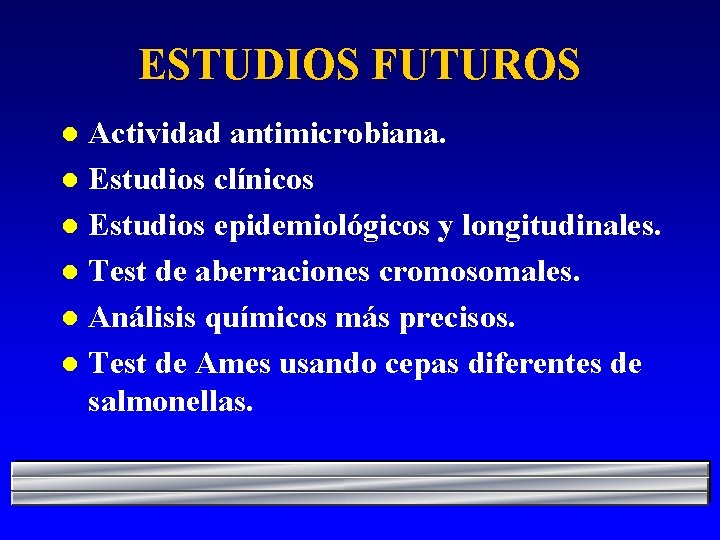 ESTUDIOS FUTUROS

- Actividad antimicrobiana.
- Estudios clínicos
- Estudios epidemiológicos y longitudinales.
- Test de aberraciones cromosomales.
- Análisis químicos más precisos.
- Test de Ames usando cepas diferentes de salmonellas.